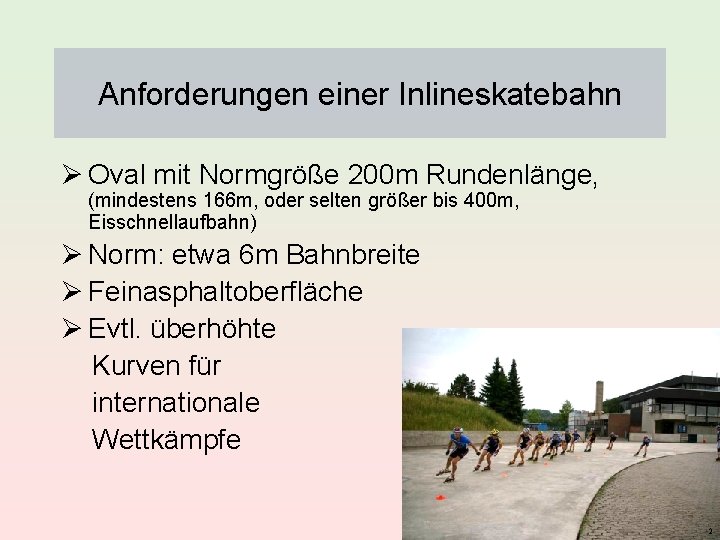 Anforderungen einer Inlineskatebahn

➢ Oval mit Normgröße 200m Rundenlänge, (mindestens 166m, oder selten größer bis 400m, Eisschnellaufbahn)

➢ Norm: etwa 6m Bahnbreite

➢ Feinasphaltoberfläche

➢ Evtl. überhöhte Kurven für internationale Wettkämpfe

2